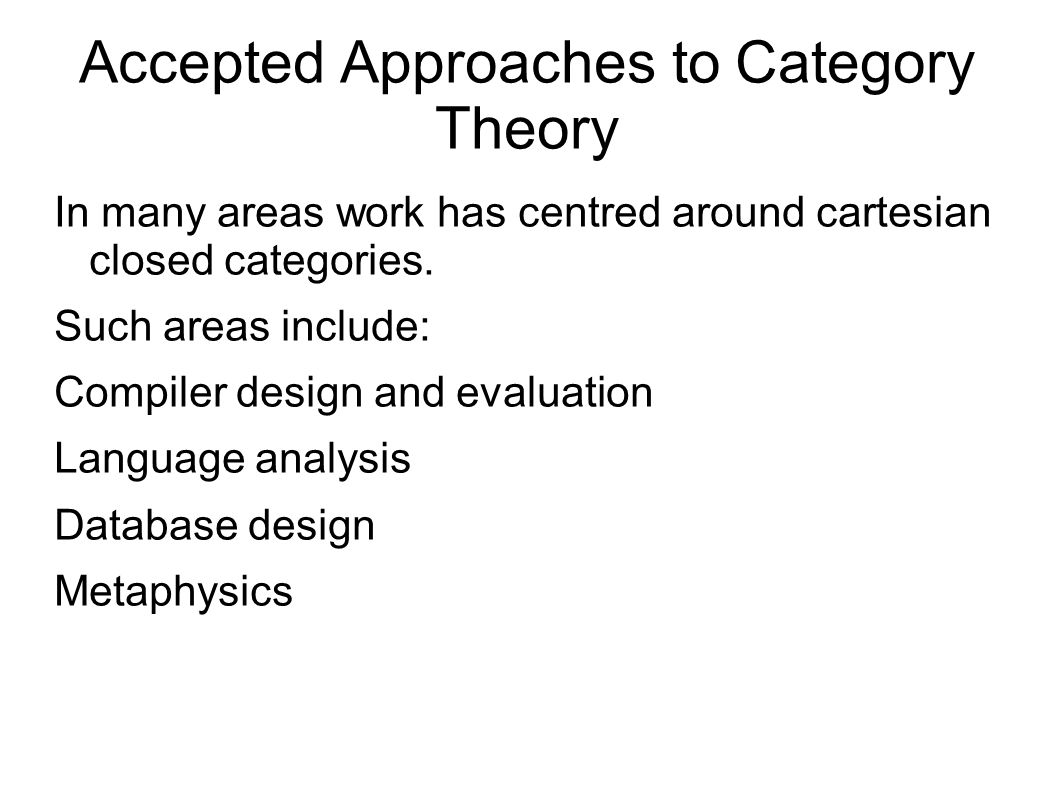 Accepted Approaches to Category Theory

In many areas work has centred around cartesian closed categories.

Such areas include:

Compiler design and evaluation

Language analysis

Database design

Metaphysics